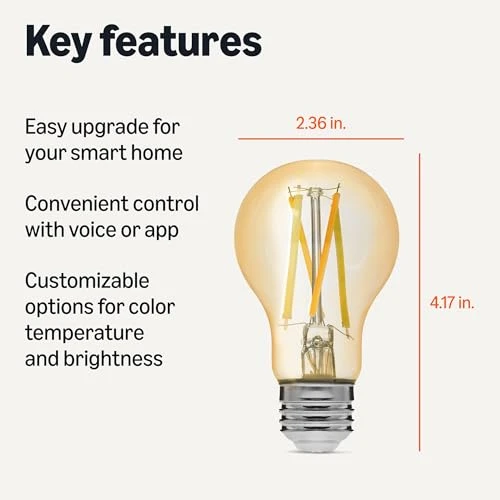 Key features

Easy upgrade for your smart home

Convenient control with voice or app

Customizable options for color temperature and brightness

2.36 in.

4.17 in.